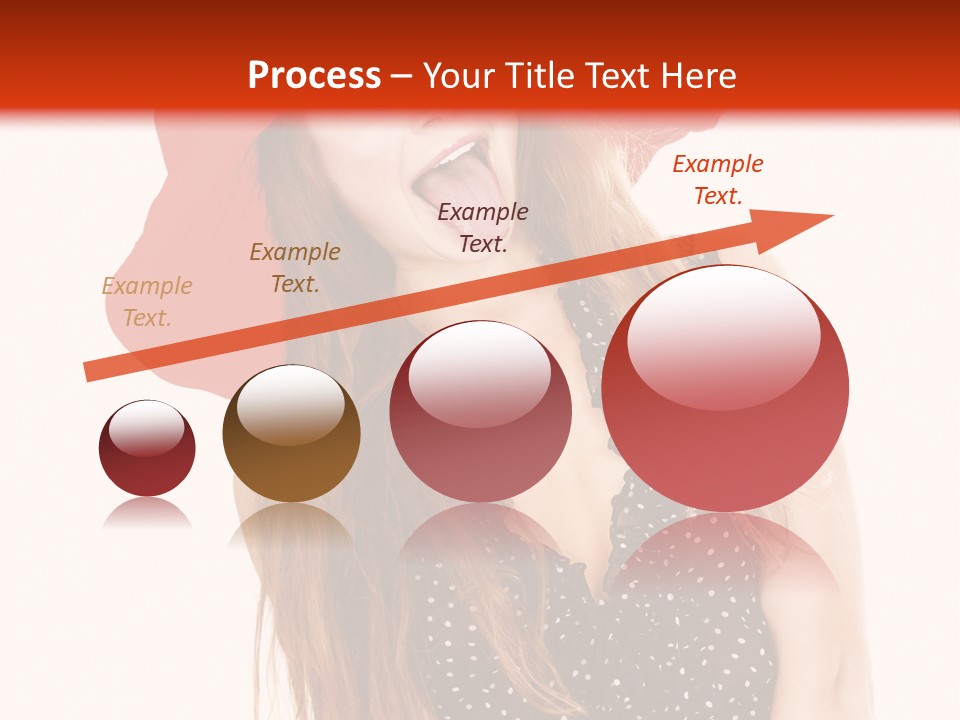 Process – Your Title Text Here

Example Text.

Example Text.

Example Text.

Example Text.